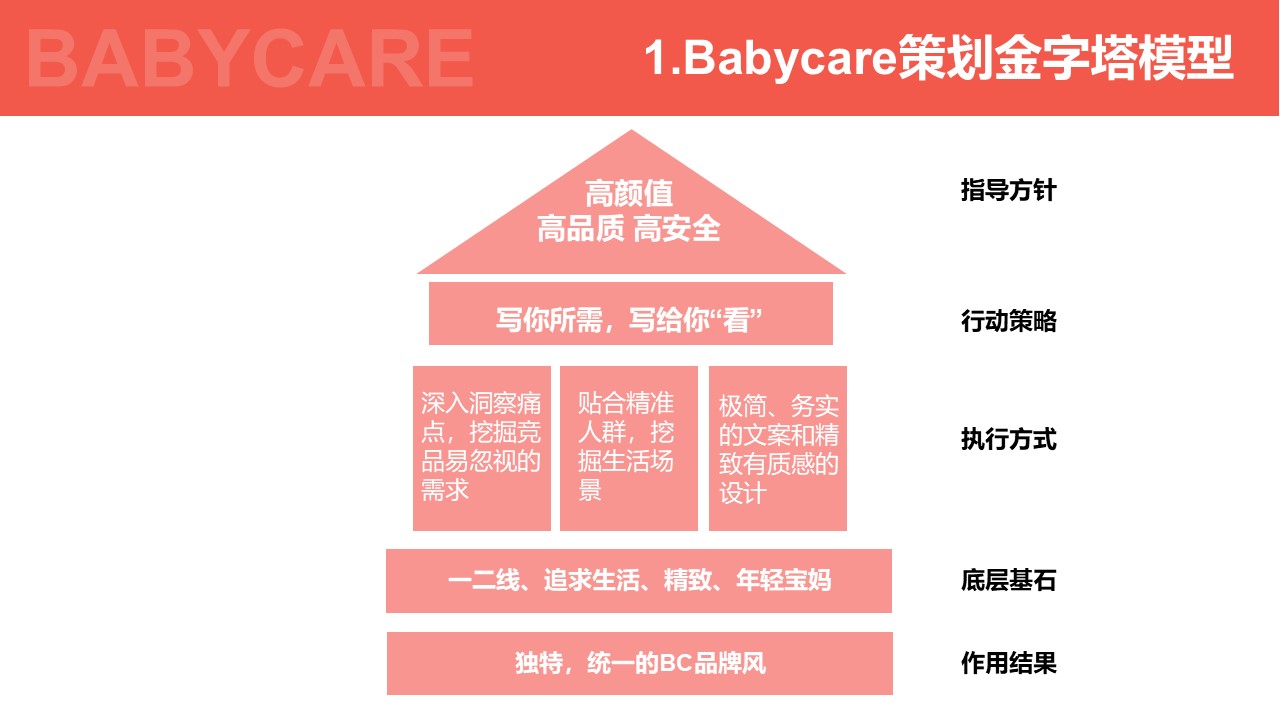 BABYCARE

1.Babycare策划金字塔模型

高颜值
高品质 高安全

指导方针

写你所需，写给你“看”

行动策略

深入洞察痛点，挖掘竞品易忽视的需求

贴合精准人群，挖掘生活场景

极简、务实的文案和精致有质感的设计

执行方式

一二线、追求生活、精致、年轻宝妈

底层基石

独特，统一的BC品牌风

作用结果